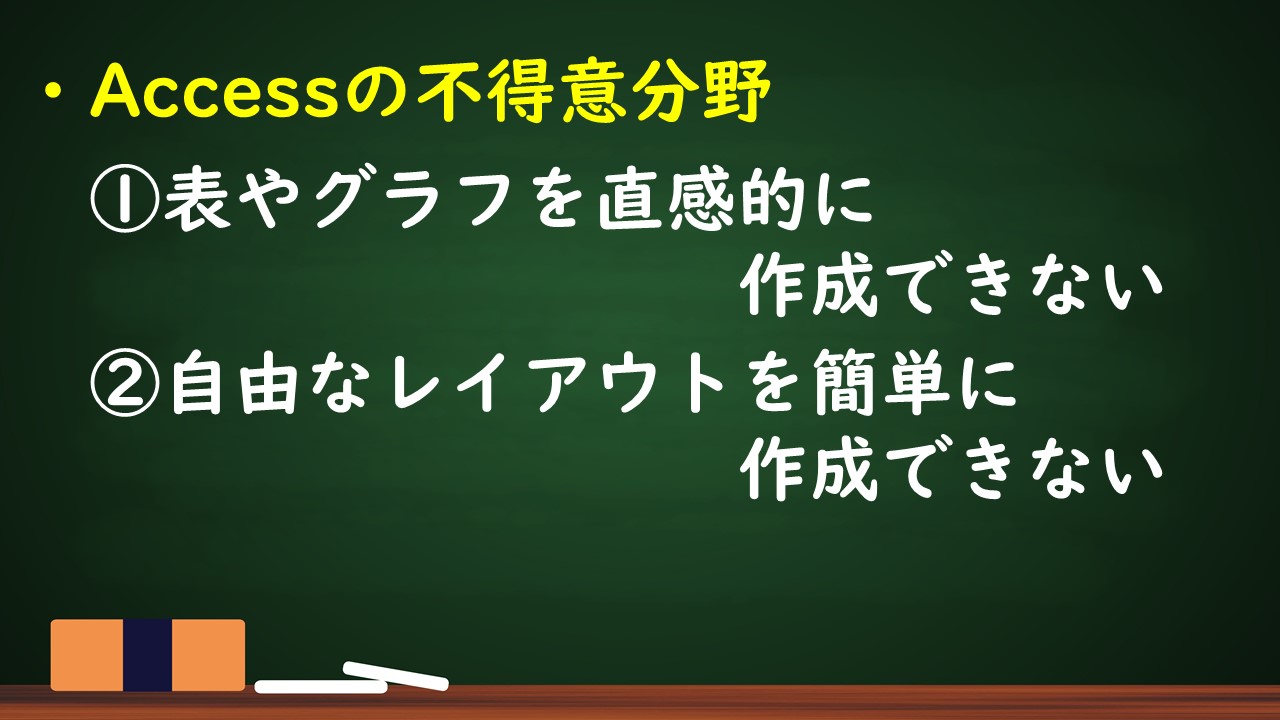 ・Accessの不得意分野

①表やグラフを直感的に作成できない

②自由なレイアウトを簡単に作成できない